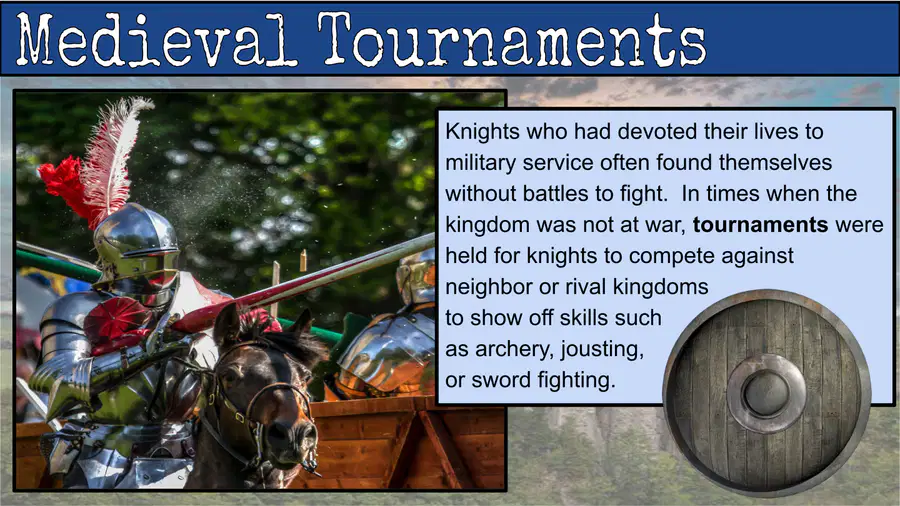 Medieval Tournaments

Knights who had devoted their lives to military service often found themselves without battles to fight. In times when the kingdom was not at war, tournaments were held for knights to compete against neighbor or rival kingdoms to show off skills such as archery, jousting, or sword fighting.